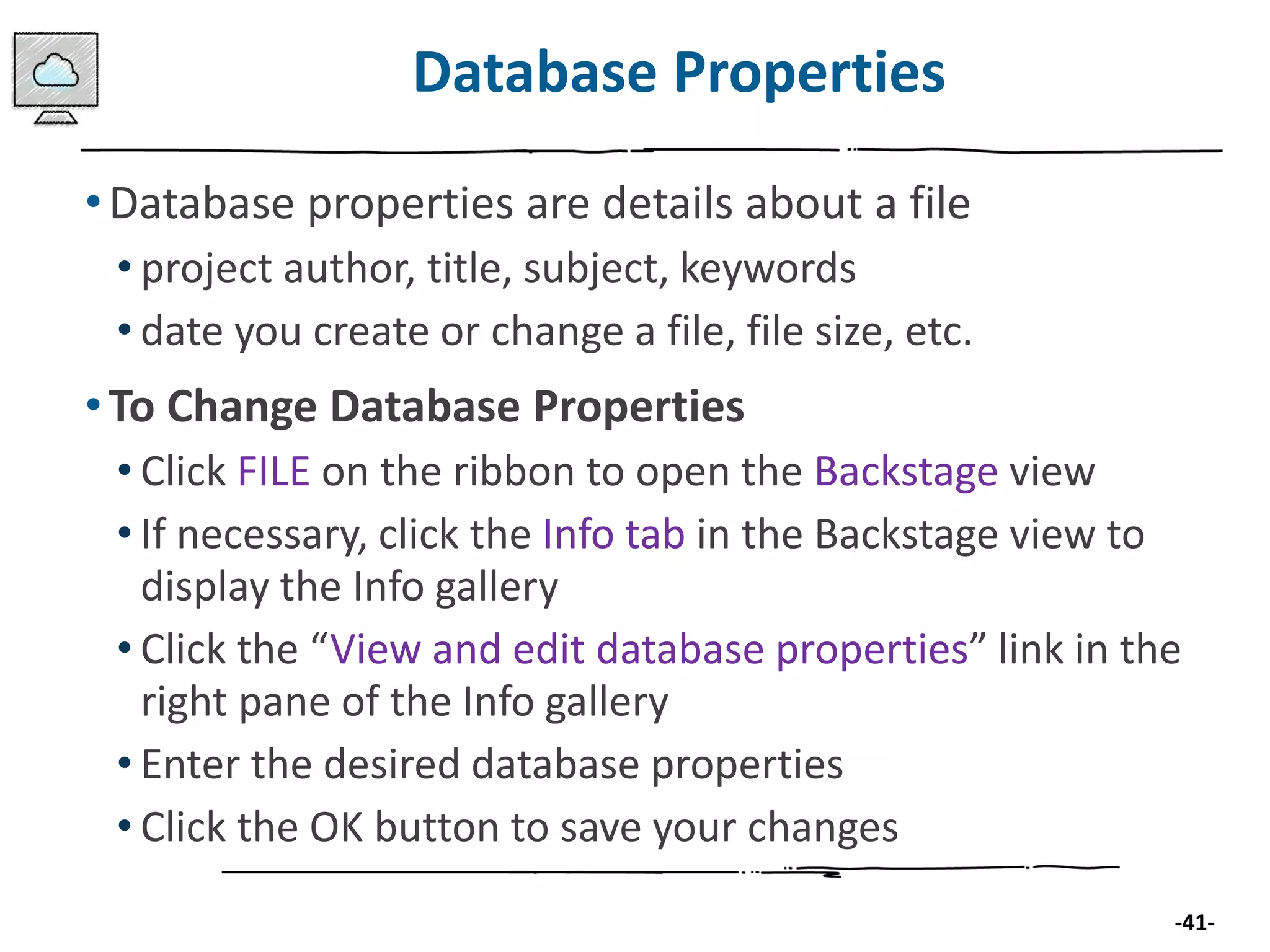 Database Properties

• Database properties are details about a file
  • project author, title, subject, keywords
  • date you create or change a file, file size, etc.
• To Change Database Properties
  • Click FILE on the ribbon to open the Backstage view
  • If necessary, click the Info tab in the Backstage view to display the Info gallery
  • Click the “View and edit database properties” link in the right pane of the Info gallery
  • Enter the desired database properties
  • Click the OK button to save your changes

-41-